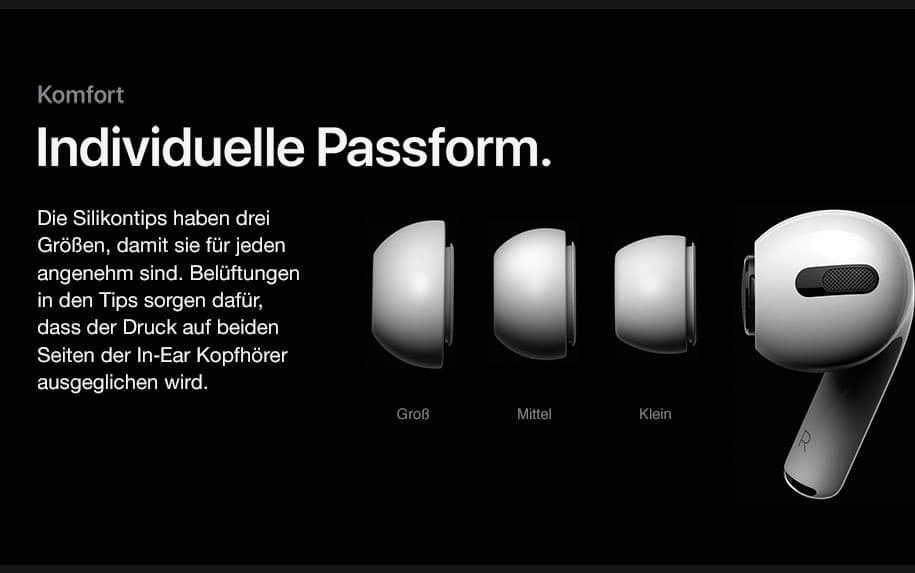 Komfort

Individuelle Passform.

Die Silikontips haben drei Größen, damit sie für jeden angenehm sind. Belüftungen in den Tips sorgen dafür, dass der Druck auf beiden Seiten der In-Ear Kopfhörer ausgeglichen wird.

Groß

Mittel

Klein

R